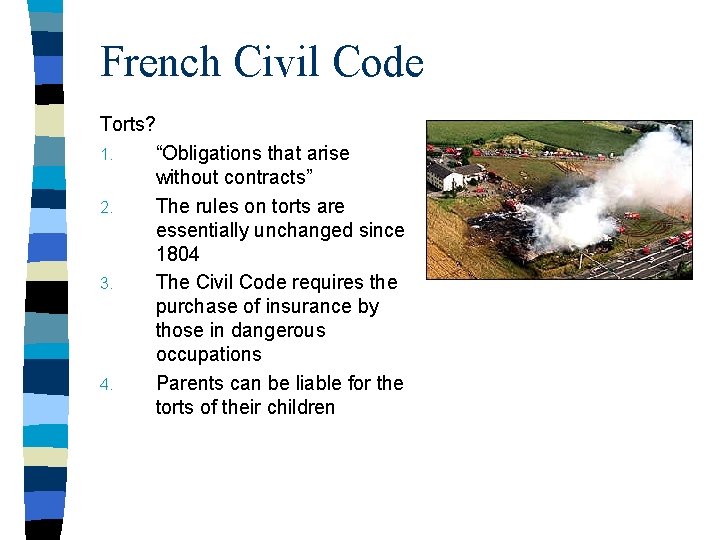 French Civil Code

Torts?

1. “Obligations that arise without contracts”
2. The rules on torts are essentially unchanged since 1804
3. The Civil Code requires the purchase of insurance by those in dangerous occupations
4. Parents can be liable for the torts of their children